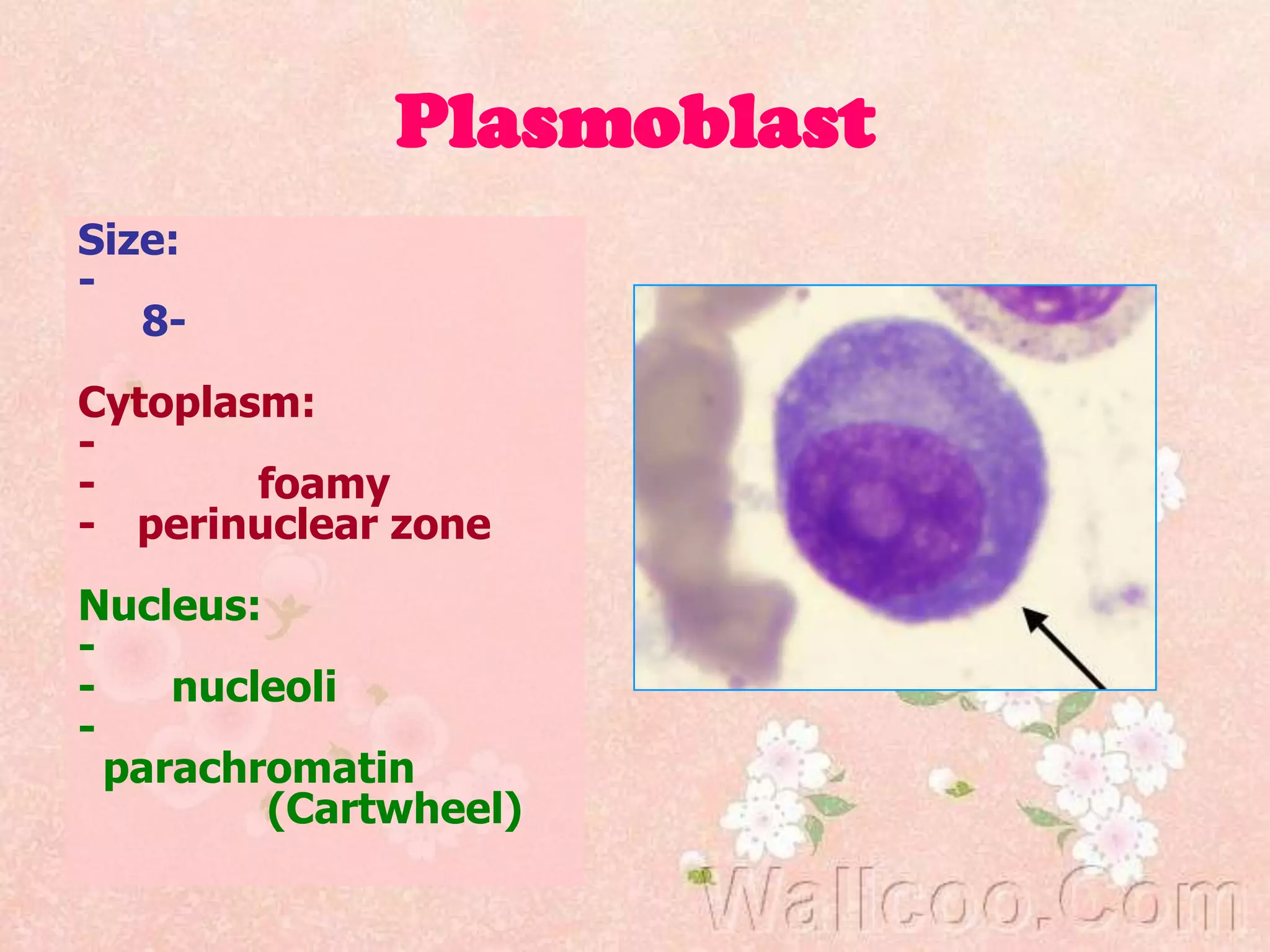 Plasmoblast

Size:
-
8-

Cytoplasm:
-
- foamy
- perinuclear zone

Nucleus:
-
- nucleoli
-
parachromatin (Cartwheel)

Wallcoo.Com